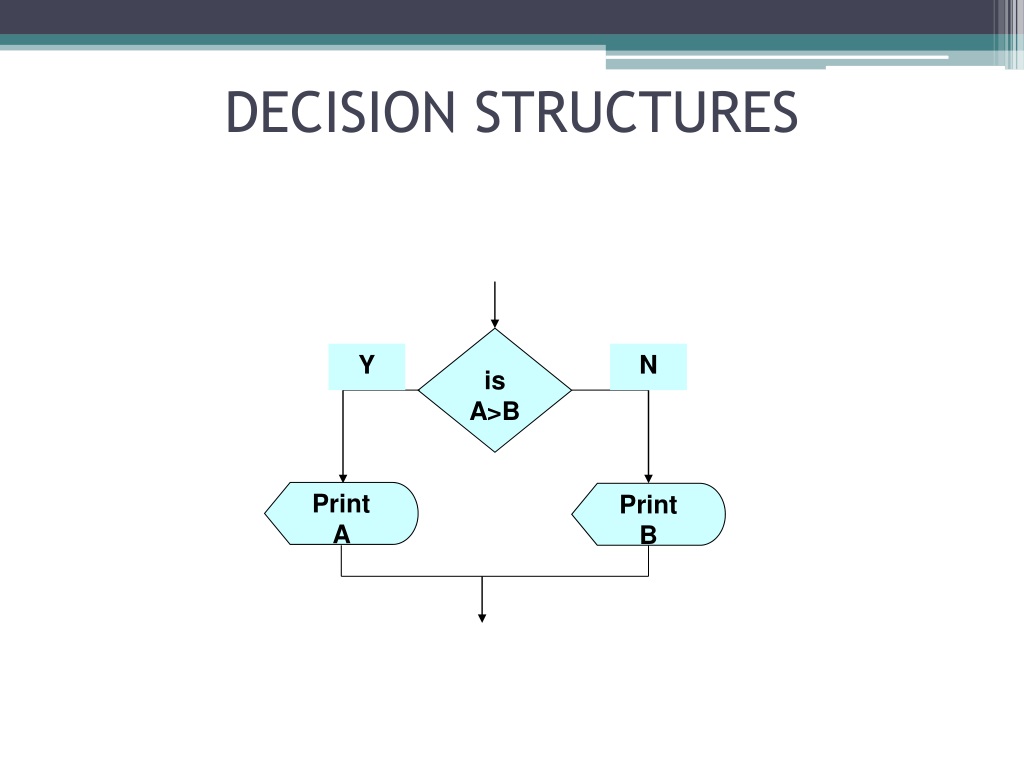 DECISION STRUCTURES

Y

is A>B

N

Print A

Print B